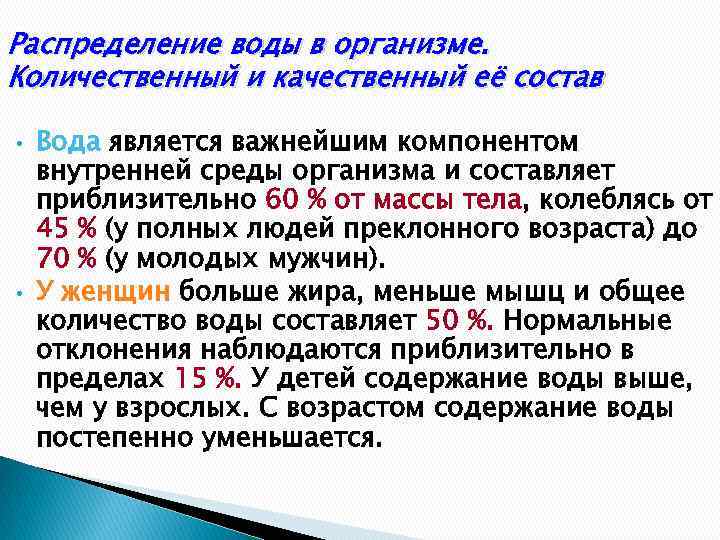 Распределение воды в организме. Количественный и качественный её состав

• Вода является важнейшим компонентом внутренней среды организма и составляет приблизительно 60 % от массы тела, колеблясь от 45 % (у полных людей преклонного возраста) до 70 % (у молодых мужчин).
• У женщин больше жира, меньше мышц и общее количество воды составляет 50 %. Нормальные отклонения наблюдаются приблизительно в пределах 15 %. У детей содержание воды выше, чем у взрослых. С возрастом содержание воды постепенно уменьшается.